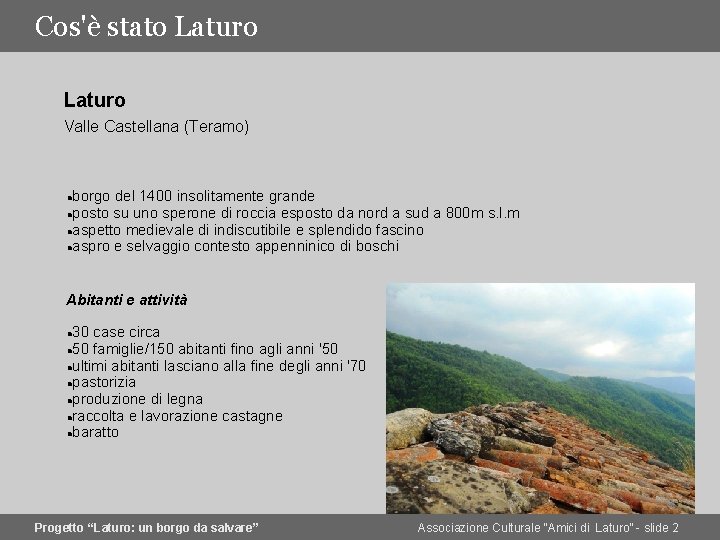 Cos'è stato Laturo

Laturo

Valle Castellana (Teramo)

▪borgo del 1400 insolitamente grande
▪posto su uno sperone di roccia esposto da nord a sud a 800m s.l.m
▪aspetto medievale di indiscutibile e splendido fascino
▪aspro e selvaggio contesto appenninico di boschi

Abitanti e attività

▪30 case circa
▪50 famiglie/150 abitanti fino agli anni '50
▪ultimi abitanti lasciano alla fine degli anni '70
▪pastorizia
▪produzione di legna
▪raccolta e lavorazione castagne
▪baratto

Progetto "Laturo: un borgo da salvare"

Associazione Culturale "Amici di Laturo" - slide 2